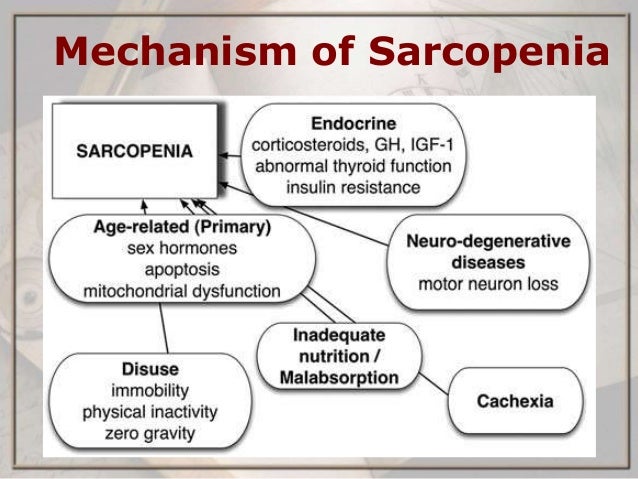 Mechanism of Sarcopenia

SARCOPENIA

Endocrine
corticosteroids, GH, IGF-1
abnormal thyroid function
insulin resistance

Age-related (Primary)
sex hormones
apoptosis
mitochondrial dysfunction

Neuro-degenerative diseases
motor neuron loss

Inadequate nutrition / Malabsorption

Disuse
immobility
physical inactivity
zero gravity

Cachexia